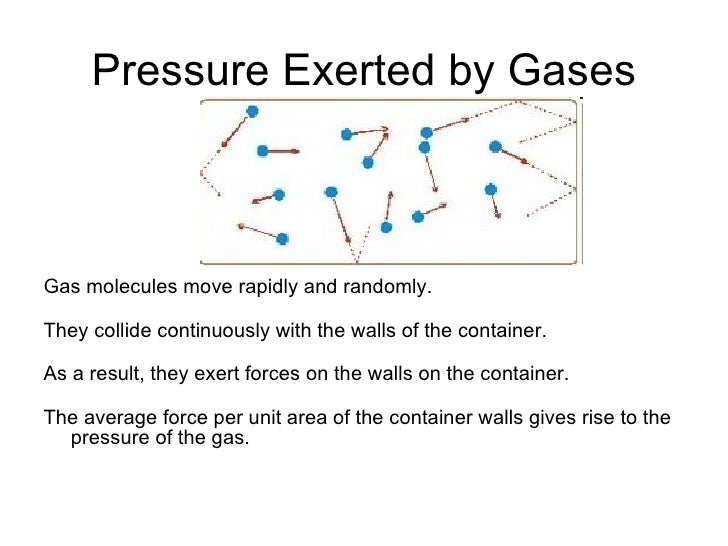 Pressure Exerted by Gases

Gas molecules move rapidly and randomly.

They collide continuously with the walls of the container.

As a result, they exert forces on the walls on the container.

The average force per unit area of the container walls gives rise to the pressure of the gas.